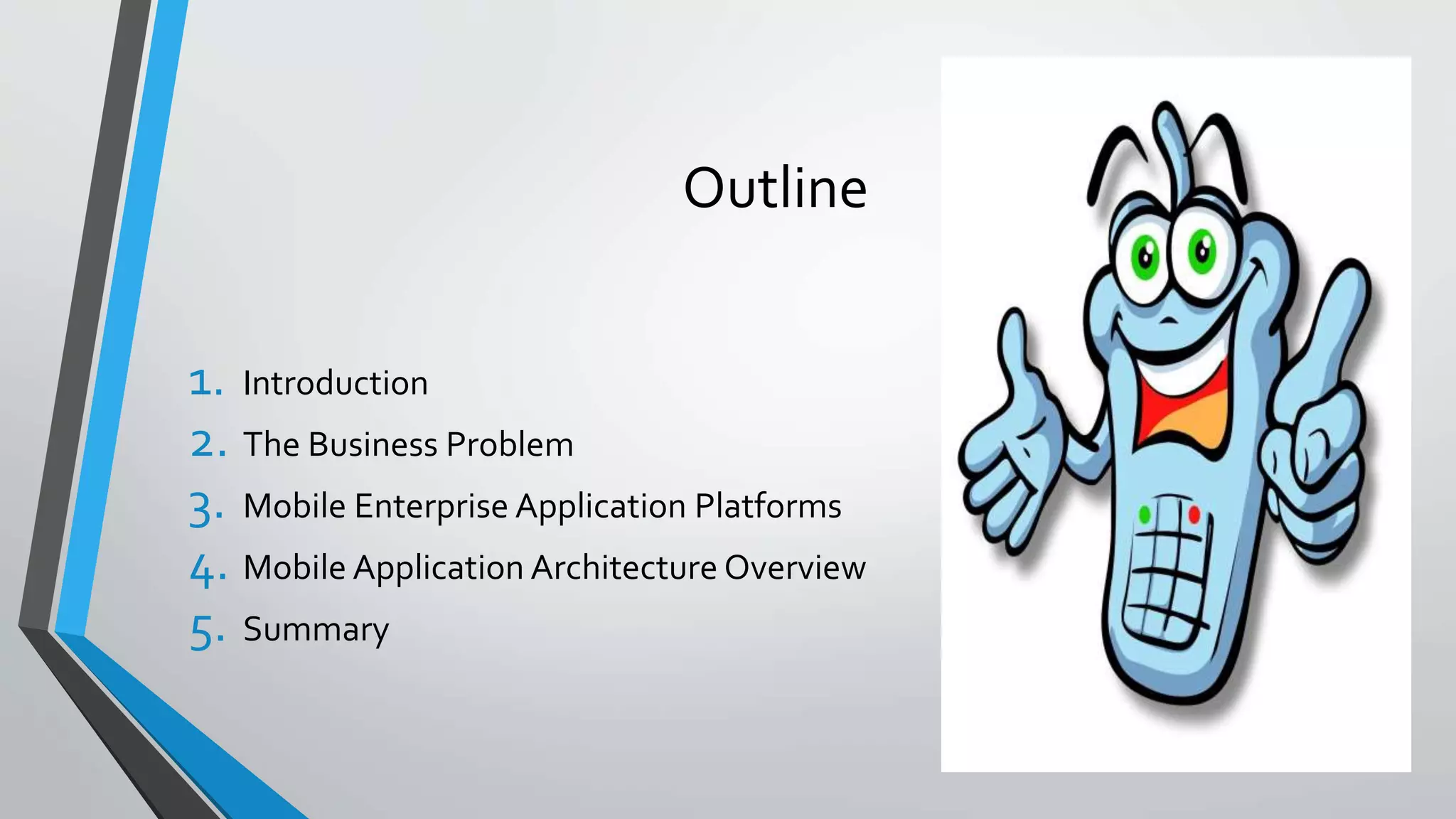 Outline

1. Introduction
2. The Business Problem
3. Mobile Enterprise Application Platforms
4. Mobile Application Architecture Overview
5. Summary